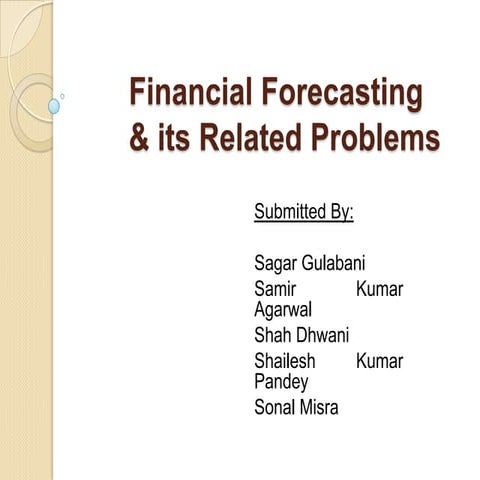 Financial Forecasting & its Related Problems

Submitted By:

Sagar Gulabani
Samir Kumar Agarwal
Shah Dhwani
Shailesh Kumar Pandey
Sonal Misra